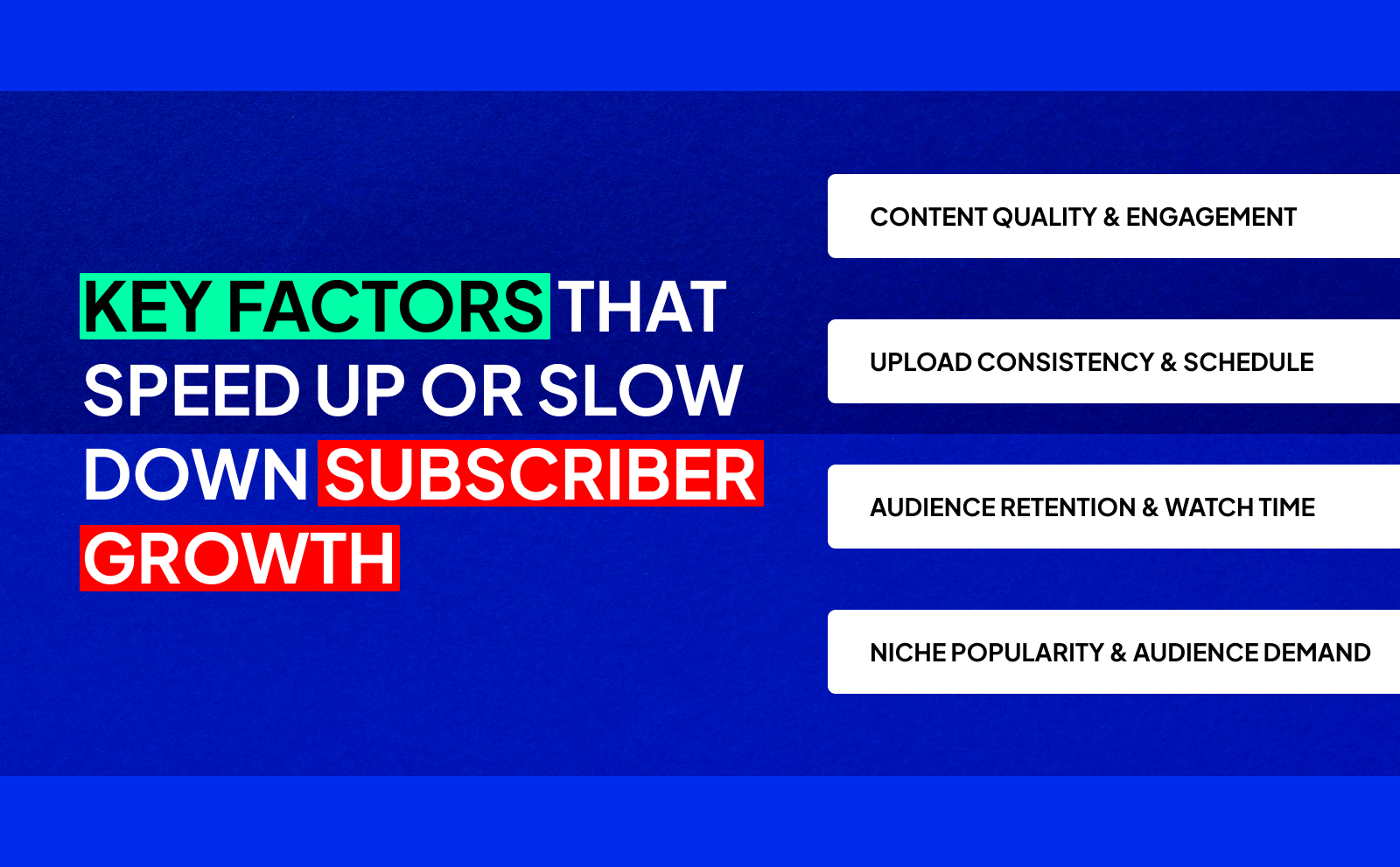 KEY FACTORS THAT SPEED UP OR SLOW DOWN SUBSCRIBER GROWTH

CONTENT QUALITY & ENGAGEMENT

UPLOAD CONSISTENCY & SCHEDULE

AUDIENCE RETENTION & WATCH TIME

NICHE POPULARITY & AUDIENCE DEMAND